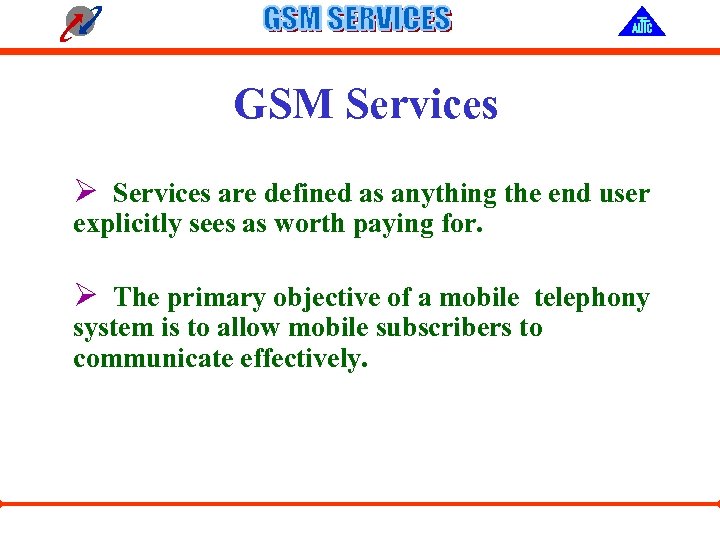 GSM SERVICES

ALTTC

GSM Services

➢ Services are defined as anything the end user explicitly sees as worth paying for.

➢ The primary objective of a mobile telephony system is to allow mobile subscribers to communicate effectively.